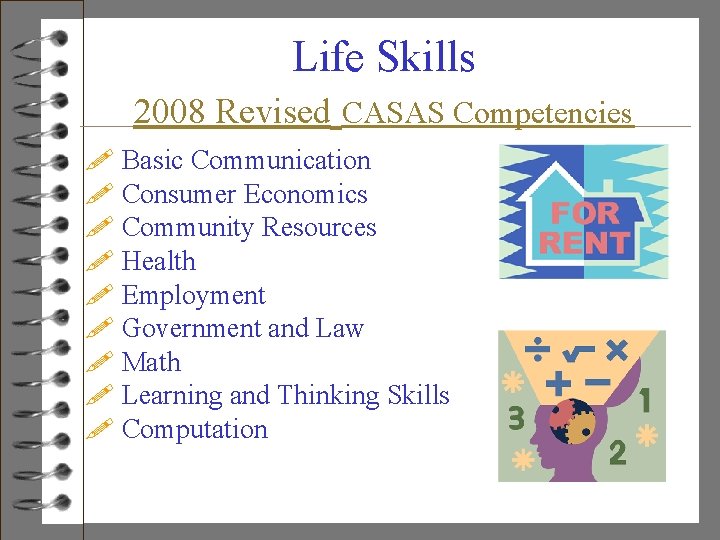 Life Skills

2008 Revised CASAS Competencies

Basic Communication
Consumer Economics
Community Resources
Health
Employment
Government and Law
Math
Learning and Thinking Skills
Computation

FOR RENT

÷ √ × + − 3 1 2